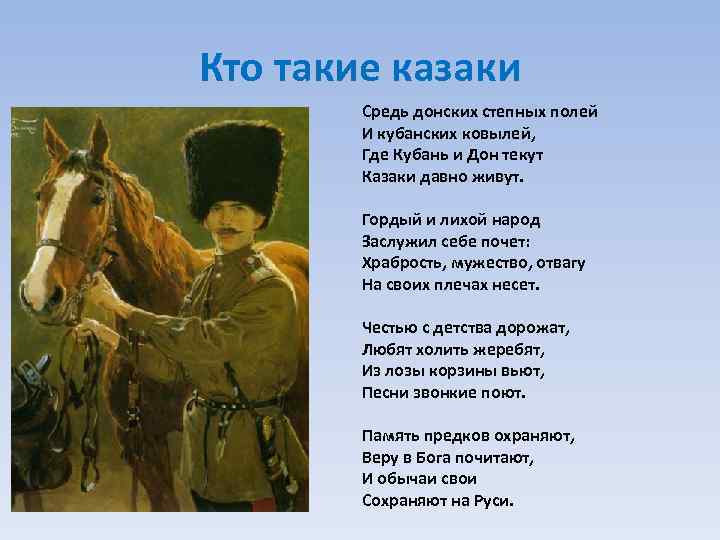 Кто такие казаки

Средь донских степных полей
И кубанских ковылей,
Где Кубань и Дон текут
Казаки давно живут.

Гордый и лихой народ
Заслужил себе почет:
Храбрость, мужество, отвагу
На своих плечах несет.

Честью с детства дорожат,
Любят холить жеребят,
Из лозы корзины вьют,
Песни звонкие поют.

Память предков охраняют,
Веру в Бога почитают,
И обычаи свои
Сохраняют на Руси.